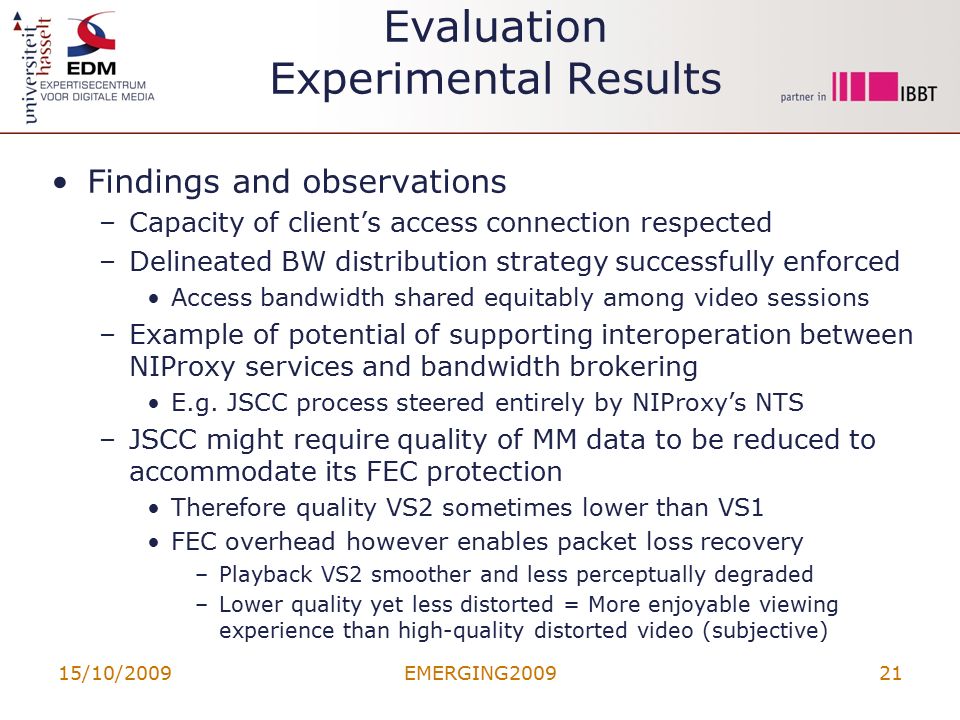 universiteit hasselt

EDM
EXPERTISECENTRUM
VOOR DIGITALE MEDIA

Evaluation
Experimental Results

partner in IBBT

• Findings and observations
– Capacity of client's access connection respected
– Delineated BW distribution strategy successfully enforced
• Access bandwidth shared equitably among video sessions
– Example of potential of supporting interoperation between NIProxy services and bandwidth brokering
• E.g. JSCC process steered entirely by NIProxy's NTS
– JSCC might require quality of MM data to be reduced to accommodate its FEC protection
• Therefore quality VS2 sometimes lower than VS1
• FEC overhead however enables packet loss recovery
– Playback VS2 smoother and less perceptually degraded
– Lower quality yet less distorted = More enjoyable viewing experience than high-quality distorted video (subjective)

15/10/2009
EMERGING2009
21